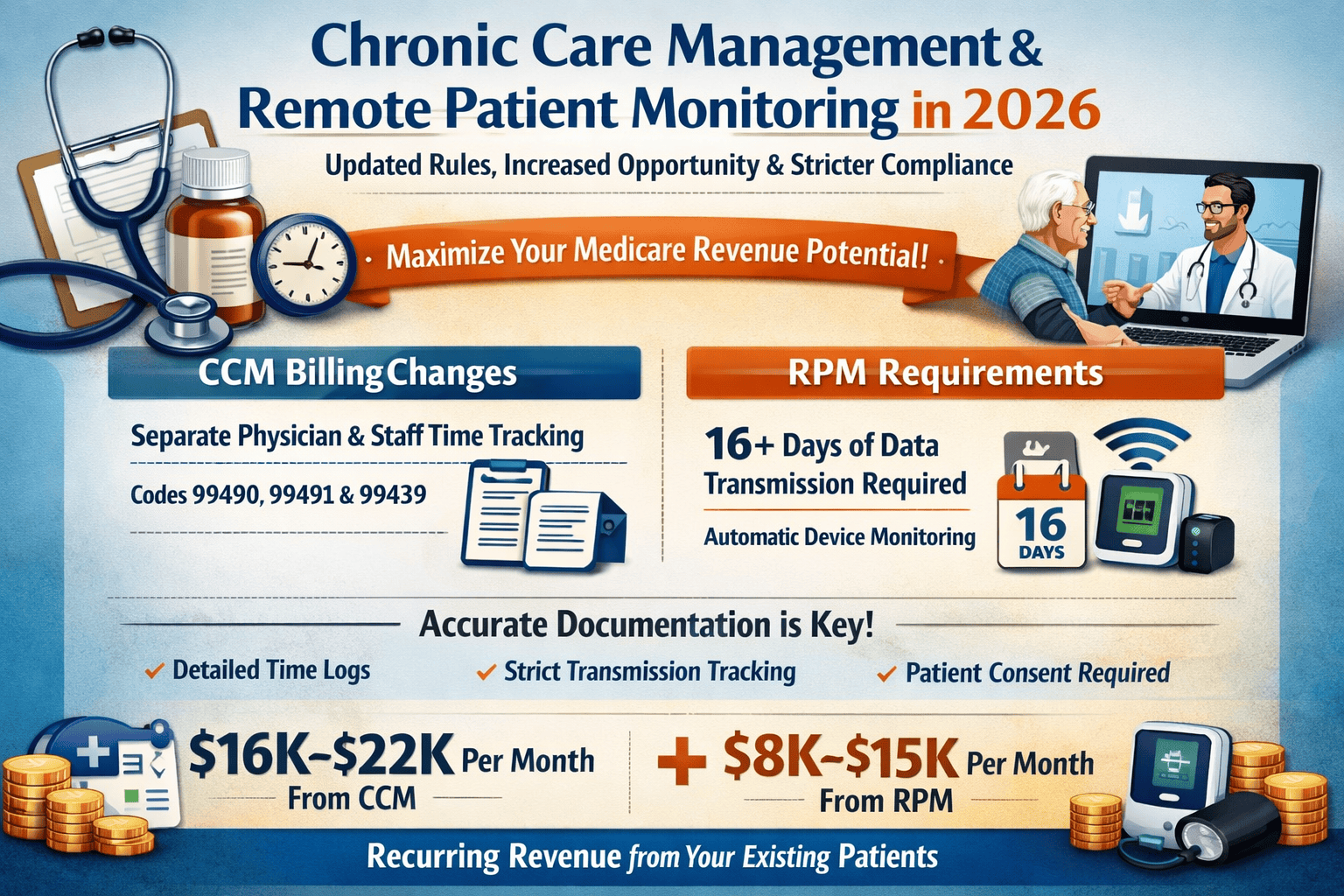 Chronic Care Management & Remote Patient Monitoring in 2026

Updated Rules, Increased Opportunity & Stricter Compliance

Maximize Your Medicare Revenue Potential!

CCM Billing Changes

Separate Physician & Staff Time Tracking

Codes 99490, 99491 & 99439

RPM Requirements

16+ Days of Data Transmission Required

Automatic Device Monitoring

16 DAYS

Accurate Documentation is Key!

Detailed Time Logs

Strict Transmission Tracking

Patient Consent Required

$16K–$22K Per Month From CCM

+ $8K–$15K Per Month From RPM

Recurring Revenue from Your Existing Patients